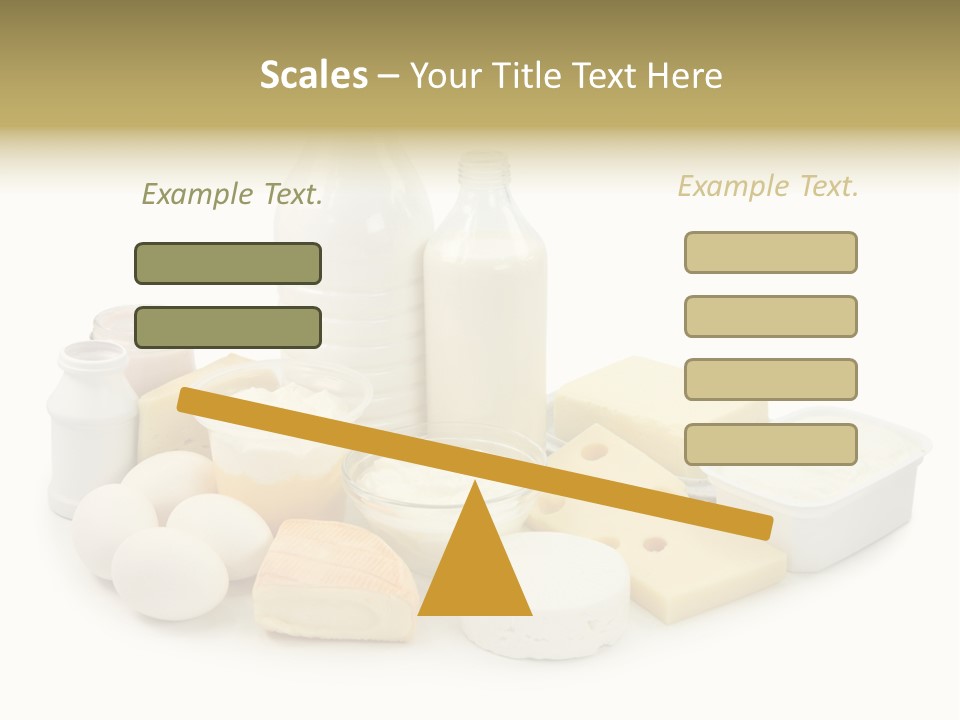 Scales – Your Title Text Here

Example Text.

Example Text.